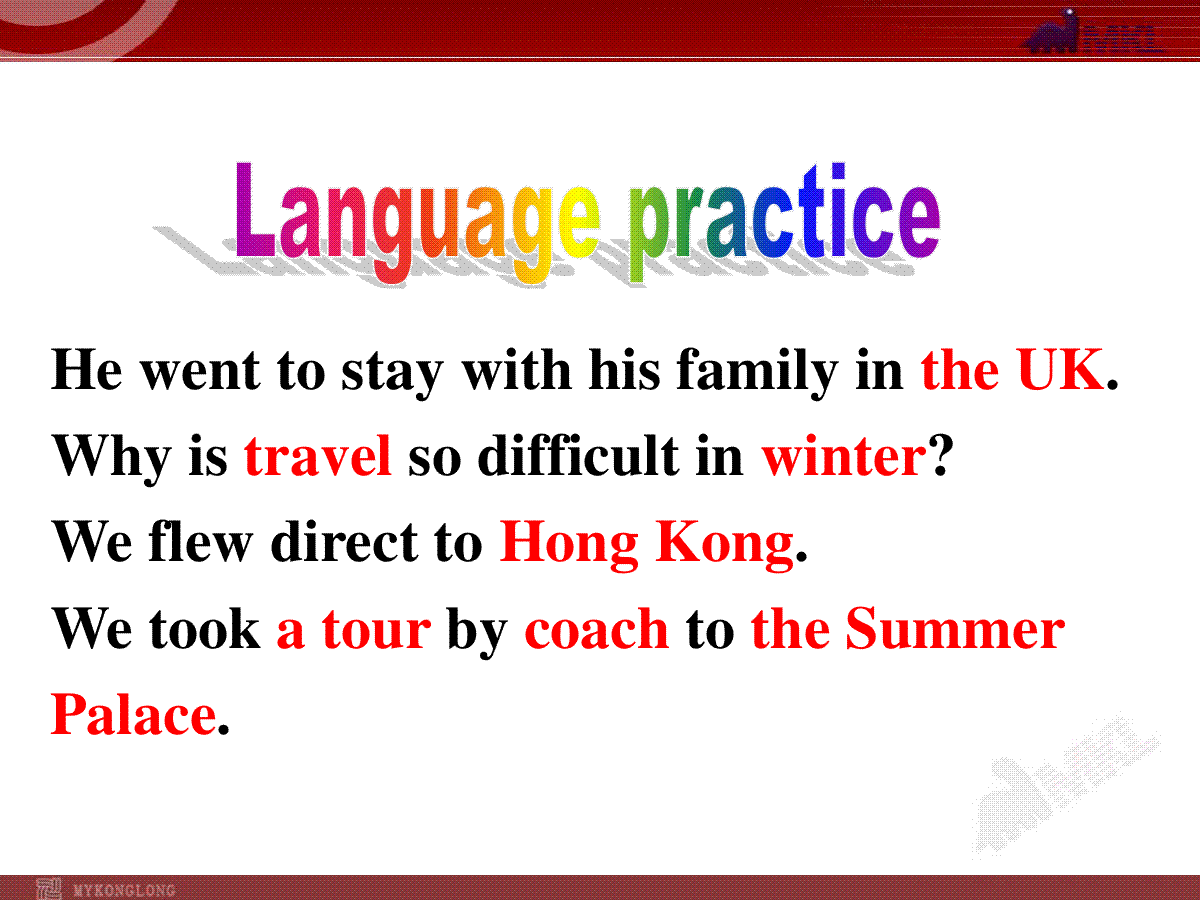 Language practice

He went to stay with his family in the UK.
Why is travel so difficult in winter?
We flew direct to Hong Kong.
We took a tour by coach to the Summer Palace.

MYKONGLONG